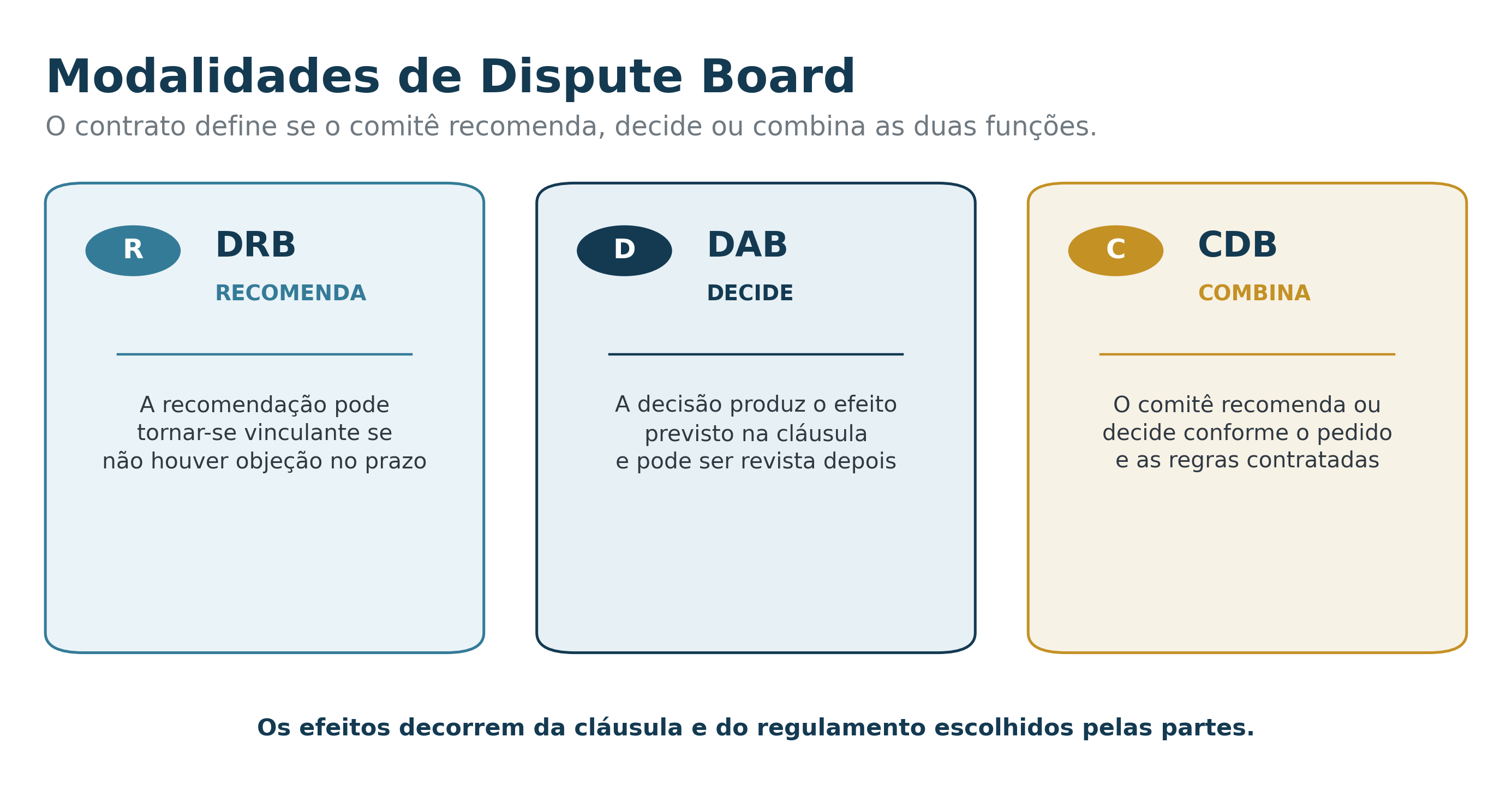 Modalidades de Dispute Board

O contrato define se o comitê recomenda, decide ou combina as duas funções.

R
DRB
RECOMENDA

A recomendação pode tornar-se vinculante se não houver objeção no prazo

D
DAB
DECIDE

A decisão produz o efeito previsto na cláusula e pode ser revista depois

C
CDB
COMBINA

O comitê recomenda ou decide conforme o pedido e as regras contratadas

Os efeitos decorrem da cláusula e do regulamento escolhidos pelas partes.